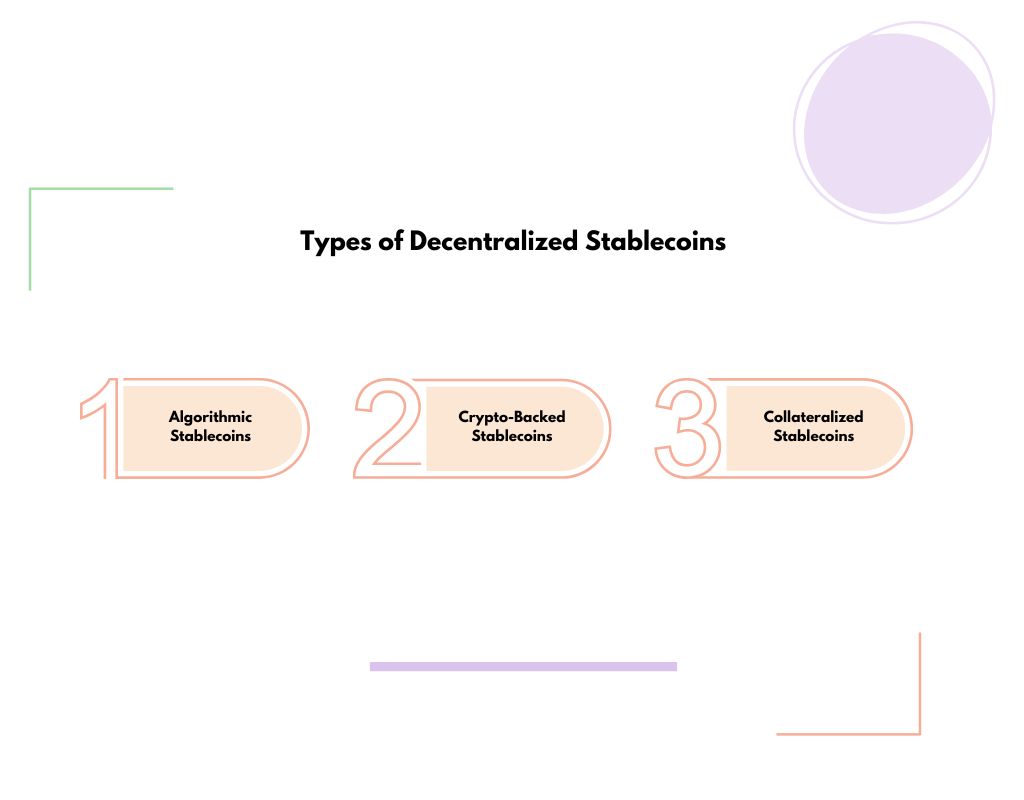 Types of Decentralized Stablecoins

1 Algorithmic Stablecoins

2 Crypto-Backed Stablecoins

3 Collateralized Stablecoins